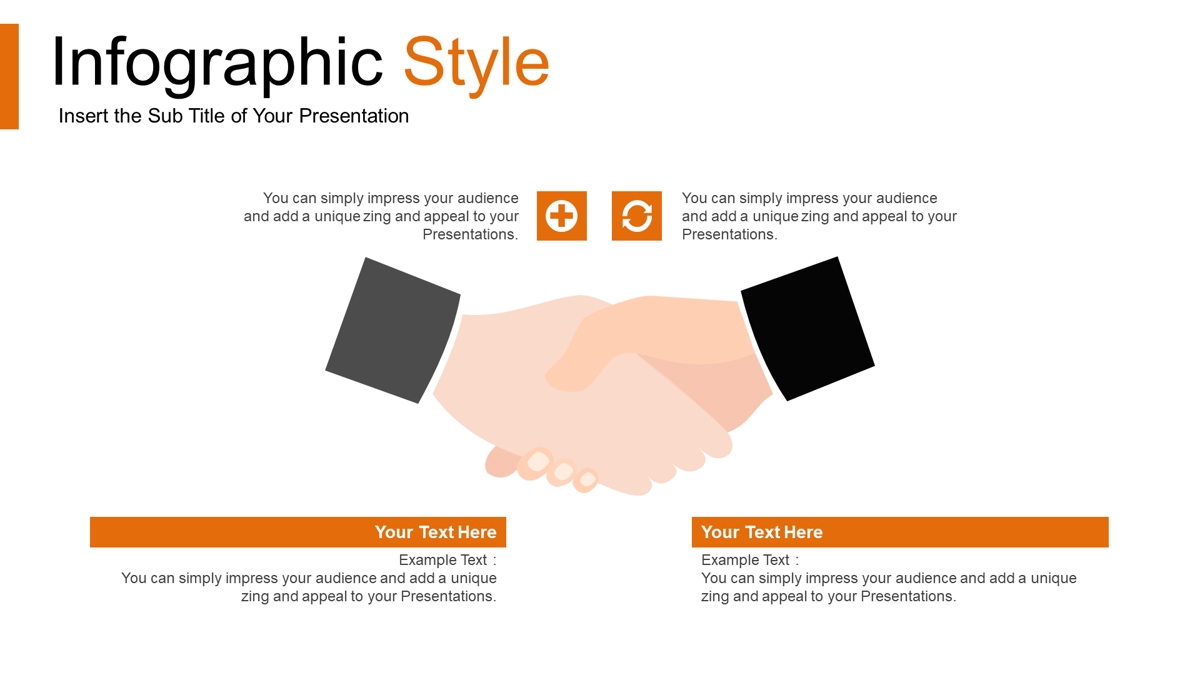 Infographic Style

Insert the Sub Title of Your Presentation

You can simply impress your audience and add a unique zing and appeal to your Presentations.

You can simply impress your audience and add a unique zing and appeal to your Presentations.

Your Text Here

Example Text :
You can simply impress your audience and add a unique zing and appeal to your Presentations.

Your Text Here

Example Text :
You can simply impress your audience and add a unique zing and appeal to your Presentations.